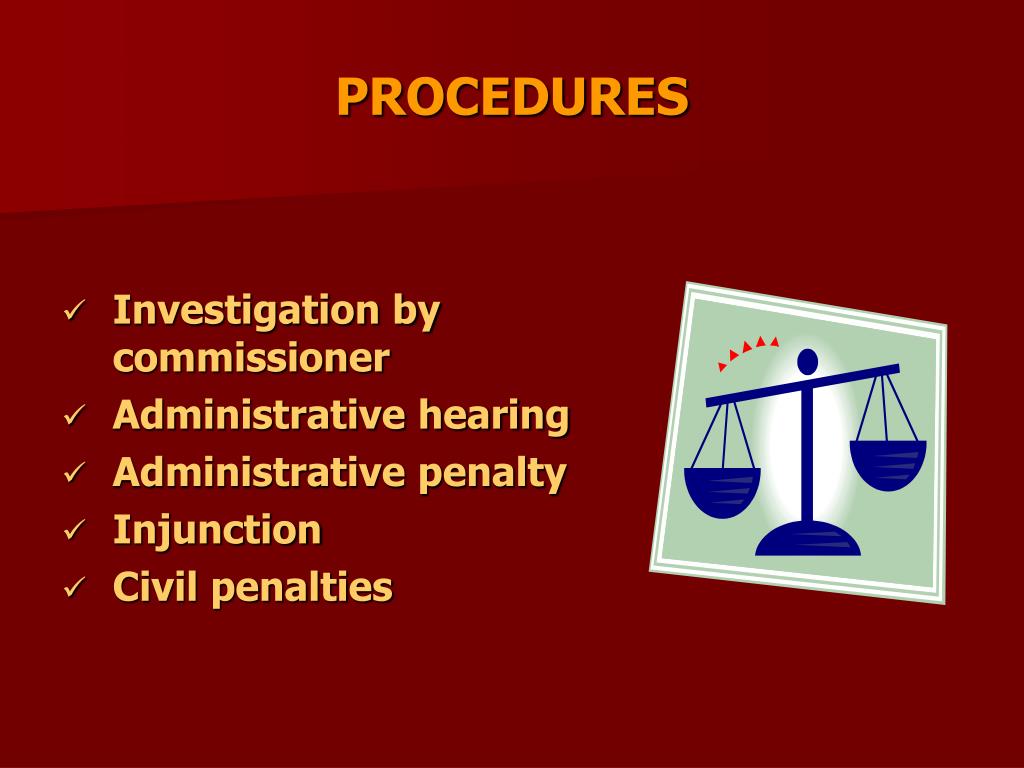 PROCEDURES

✓ Investigation by commissioner
✓ Administrative hearing
✓ Administrative penalty
✓ Injunction
✓ Civil penalties